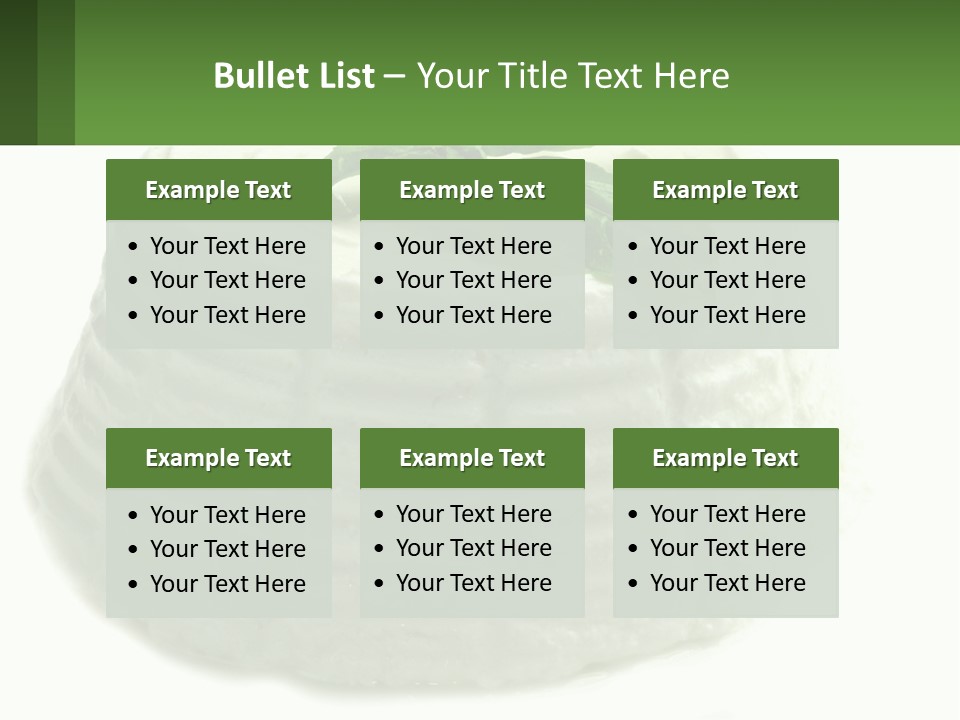 Bullet List – Your Title Text Here

Example Text
• Your Text Here
• Your Text Here
• Your Text Here

Example Text
• Your Text Here
• Your Text Here
• Your Text Here

Example Text
• Your Text Here
• Your Text Here
• Your Text Here

Example Text
• Your Text Here
• Your Text Here
• Your Text Here

Example Text
• Your Text Here
• Your Text Here
• Your Text Here

Example Text
• Your Text Here
• Your Text Here
• Your Text Here